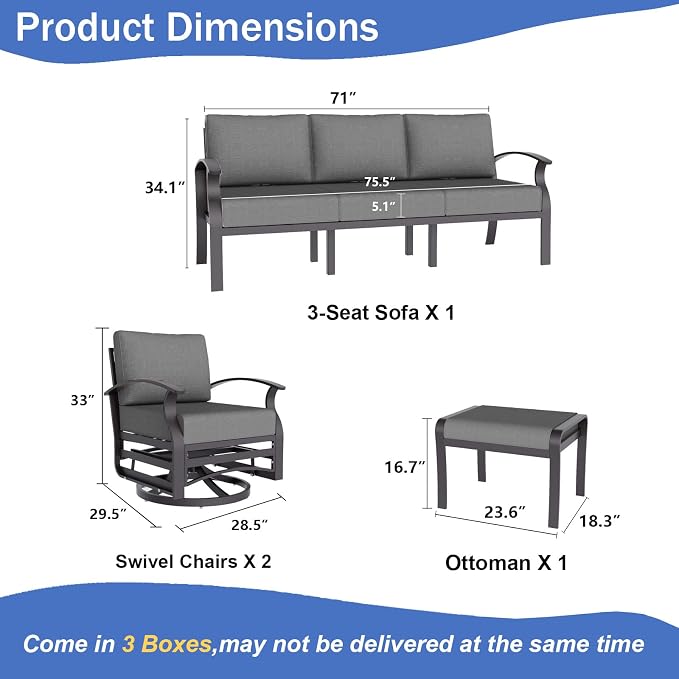 Product Dimensions

71″

34.1″

75.5″

5.1″

3-Seat Sofa X 1

33″

29.5″

28.5″

Swivel Chairs X 2

16.7″

23.6″

18.3″

Ottoman X 1

Come in 3 Boxes,may not be delivered at the same time